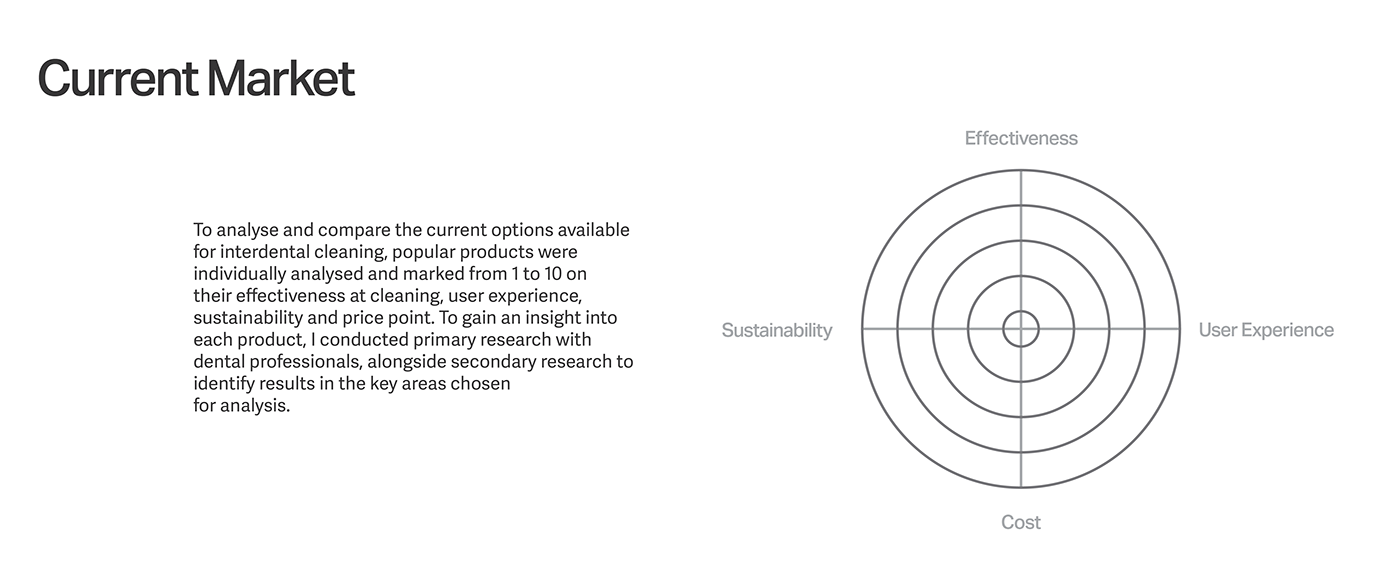 Current Market

To analyse and compare the current options available for interdental cleaning, popular products were individually analysed and marked from 1 to 10 on their effectiveness at cleaning, user experience, sustainability and price point. To gain an insight into each product, I conducted primary research with dental professionals, alongside secondary research to identify results in the key areas chosen for analysis.

Effectiveness

Sustainability

User Experience

Cost